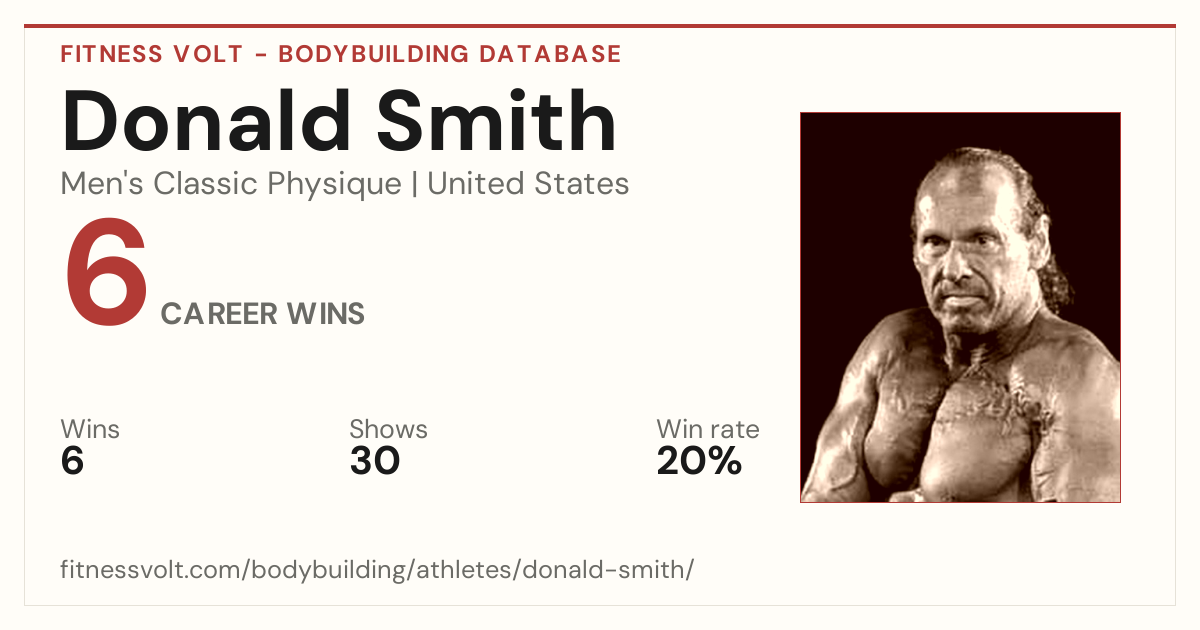 FITNESS VOLT - BODYBUILDING DATABASE

Donald Smith

Men's Classic Physique | United States

6 CAREER WINS

Wins
6

Shows
30

Win rate
20%

fitnessvolt.com/bodybuilding/athletes/donald-smith/